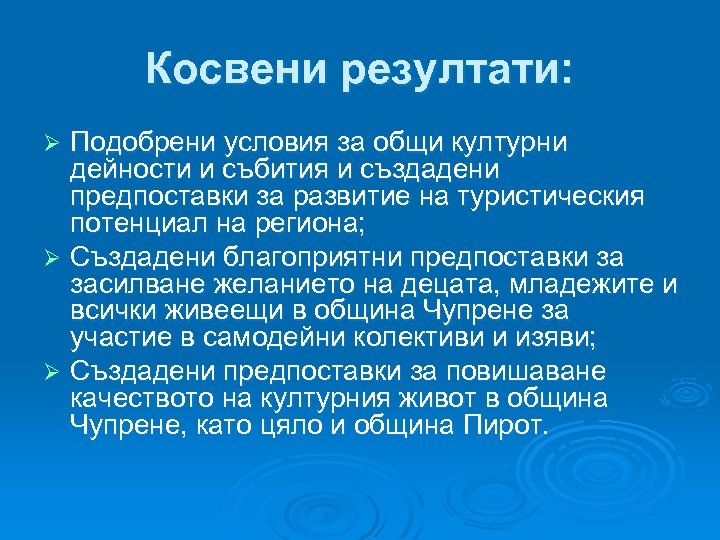 Косвени резултати:

➢ Подобрени условия за общи културни дейности и събития и създадени предпоставки за развитие на туристическия потенциал на региона;

➢ Създадени благоприятни предпоставки за засилване желанието на децата, младежите и всички живеещи в община Чупрене за участие в самодейни колективи и изяви;

➢ Създадени предпоставки за повишаване качеството на културния живот в община Чупрене, като цяло и община Пирот.